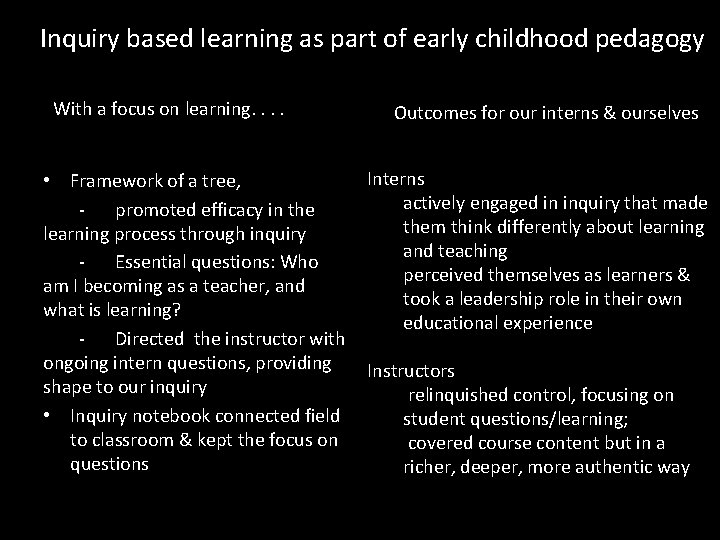 Inquiry based learning as part of early childhood pedagogy

With a focus on learning. . . .

• Framework of a tree,
- promoted efficacy in the learning process through inquiry
- Essential questions: Who am I becoming as a teacher, and what is learning?
- Directed the instructor with ongoing intern questions, providing shape to our inquiry
• Inquiry notebook connected field to classroom & kept the focus on questions

Outcomes for our interns & ourselves

Interns
actively engaged in inquiry that made them think differently about learning and teaching
perceived themselves as learners & took a leadership role in their own educational experience

Instructors
relinquished control, focusing on student questions/learning;
covered course content but in a richer, deeper, more authentic way